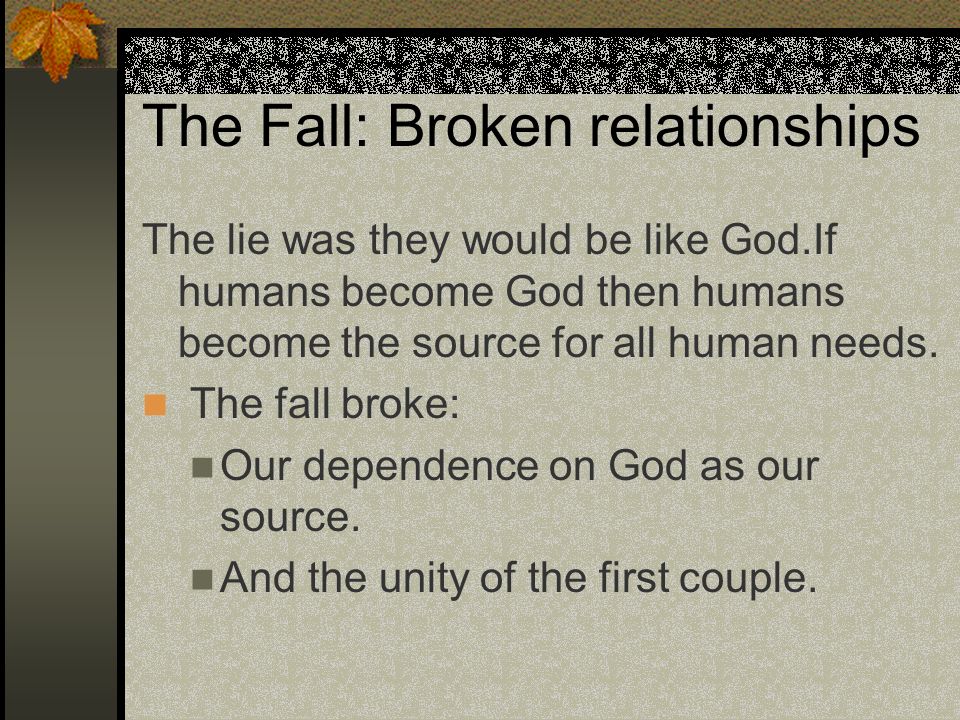 The Fall: Broken relationships

The lie was they would be like God.If humans become God then humans become the source for all human needs.

- The fall broke:
  - Our dependence on God as our source.
  - And the unity of the first couple.